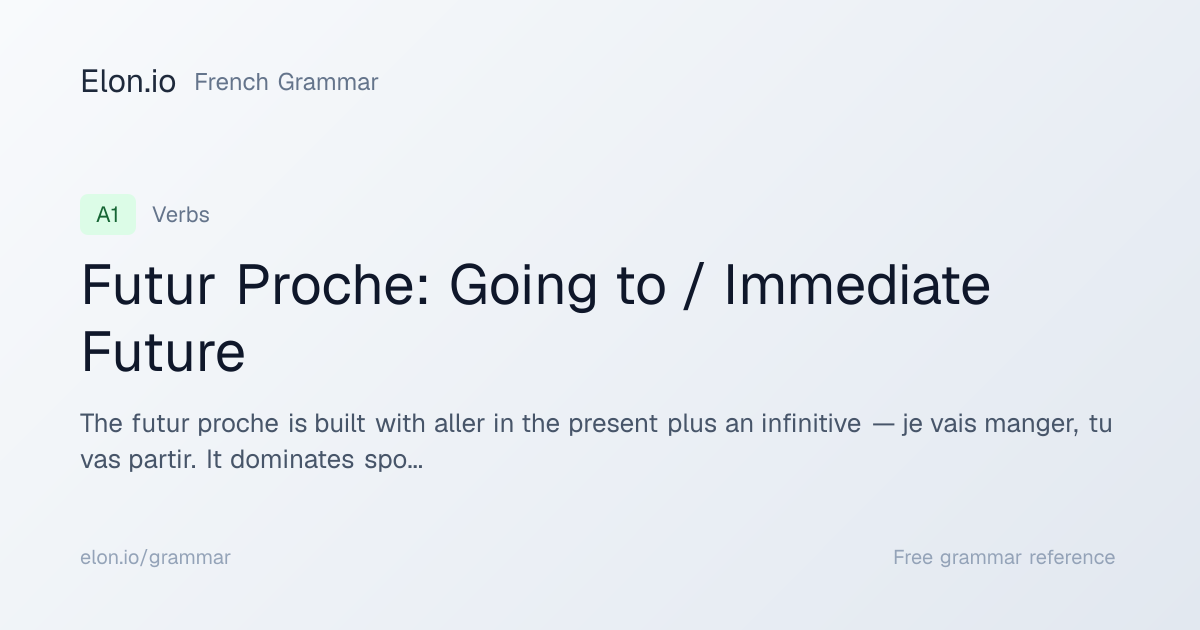 Elon.io French Grammar

A1 Verbs

Futur Proche: Going to / Immediate Future

The futur proche is built with aller in the present plus an infinitive — je vais manger, tu vas partir. It dominates spo...

elon.io/grammar

Free grammar reference